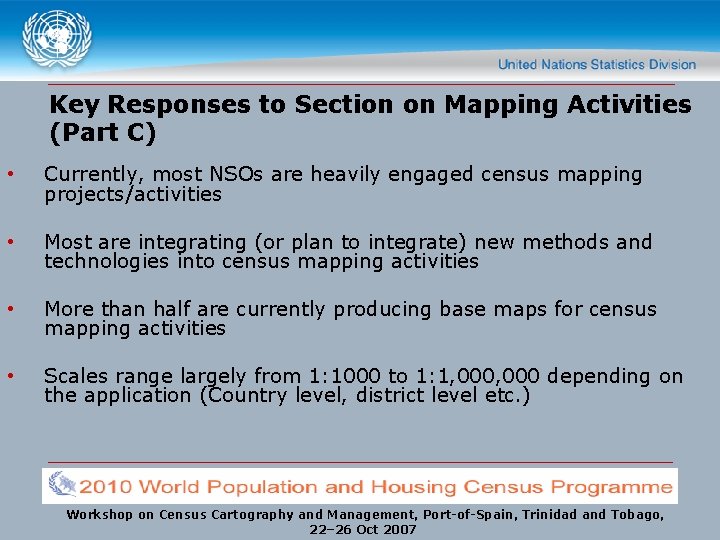 United Nations Statistics Division

Key Responses to Section on Mapping Activities (Part C)

• Currently, most NSOs are heavily engaged census mapping projects/activities

• Most are integrating (or plan to integrate) new methods and technologies into census mapping activities

• More than half are currently producing base maps for census mapping activities

• Scales range largely from 1:1000 to 1:1,000,000 depending on the application (Country level, district level etc.)

2010 World Population and Housing Census Programme

Workshop on Census Cartography and Management, Port-of-Spain, Trinidad and Tobago, 22–26 Oct 2007